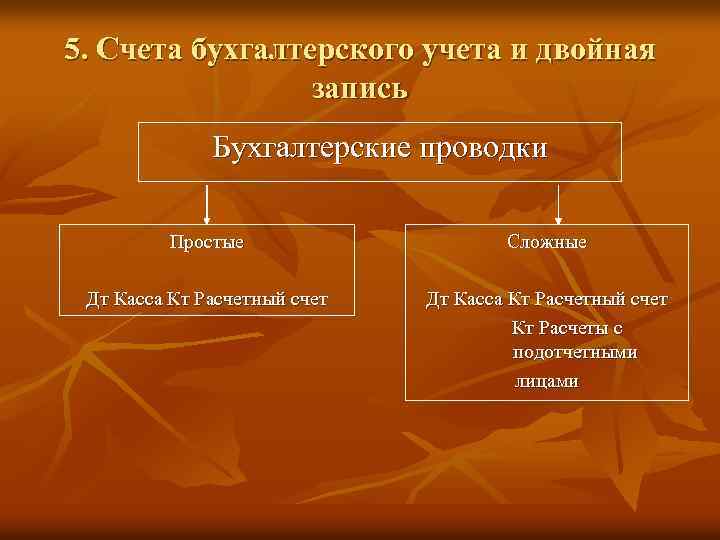 5. Счета бухгалтерского учета и двойная запись

Бухгалтерские проводки

Простые

Дт Касса Кт Расчетный счет

Сложные

Дт Касса Кт Расчетный счет
Кт Расчеты с подотчетными лицами